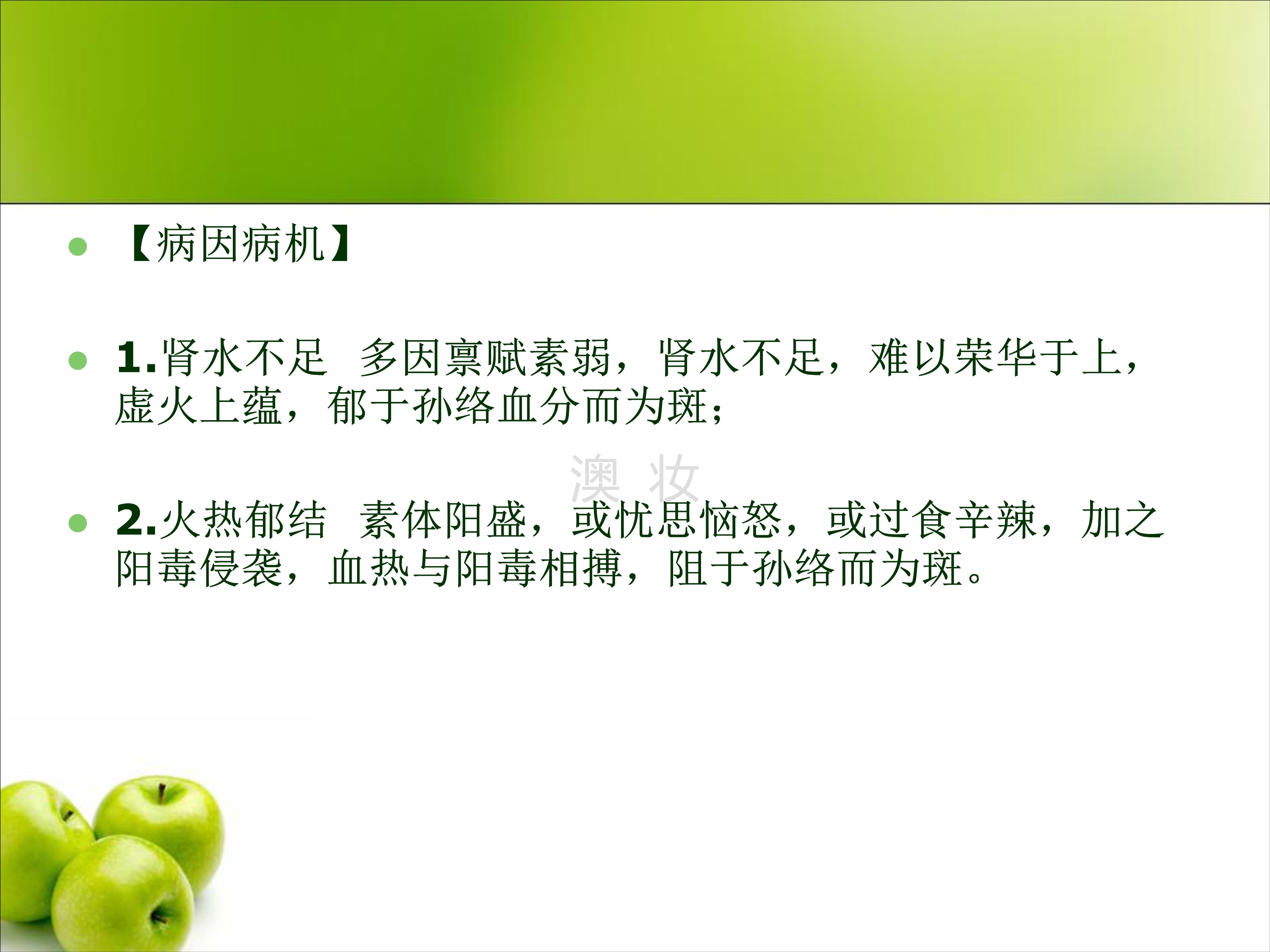 【病因病机】

1.肾水不足　多因禀赋素弱，肾水不足，难以荣华于上，虚火上蕴，郁于孙络血分而为斑；

澳 妆

2.火热郁结　素体阳盛，或忧思恼怒，或过食辛辣，加之阳毒侵袭，血热与阳毒相搏，阻于孙络而为斑。